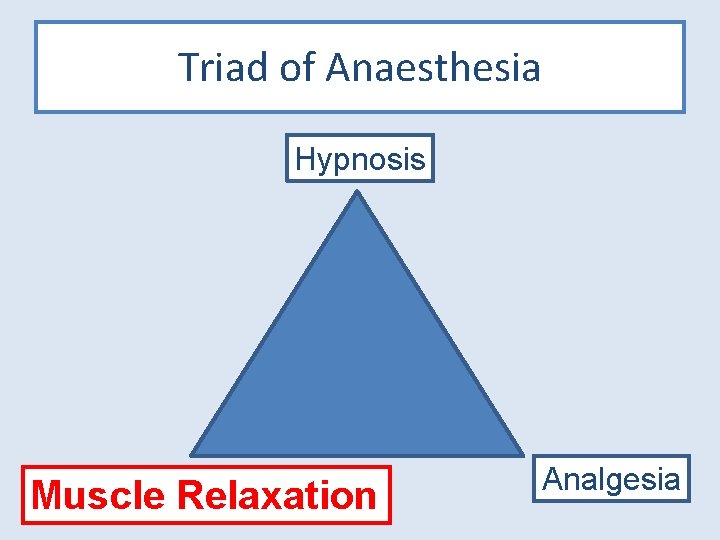 Triad of Anaesthesia

Hypnosis

Muscle Relaxation

Analgesia